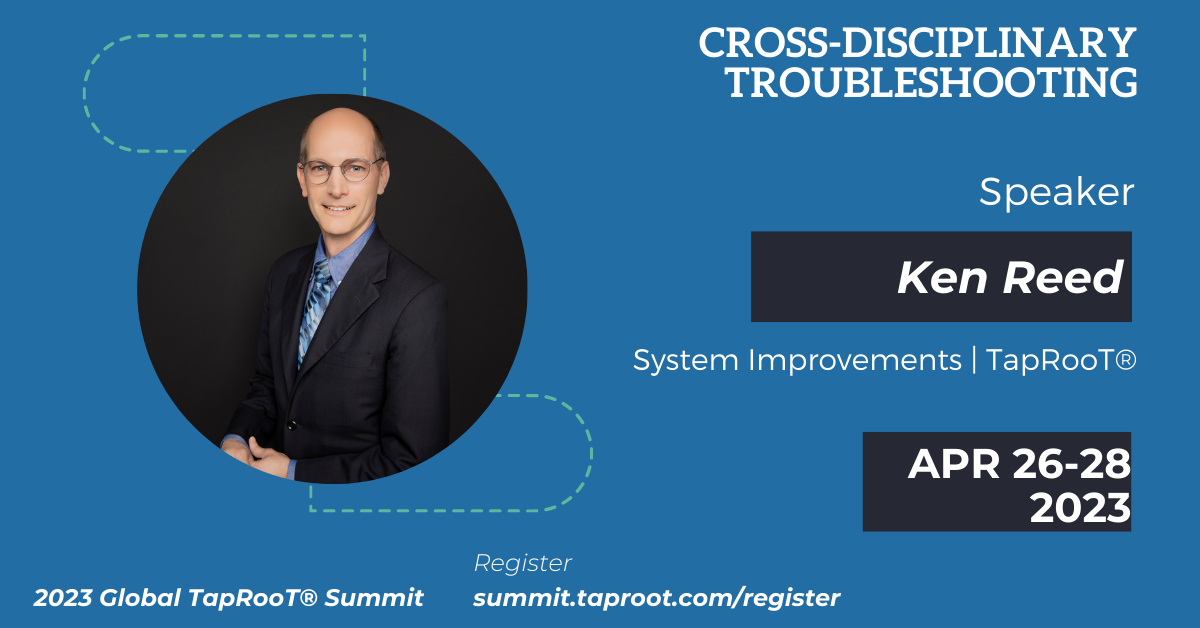 CROSS-DISCIPLINARY TROUBLESHOOTING

Speaker

Ken Reed

System Improvements | TapRooT®

APR 26-28
2023

2023 Global TapRooT® Summit

Register
summit.taproot.com/register